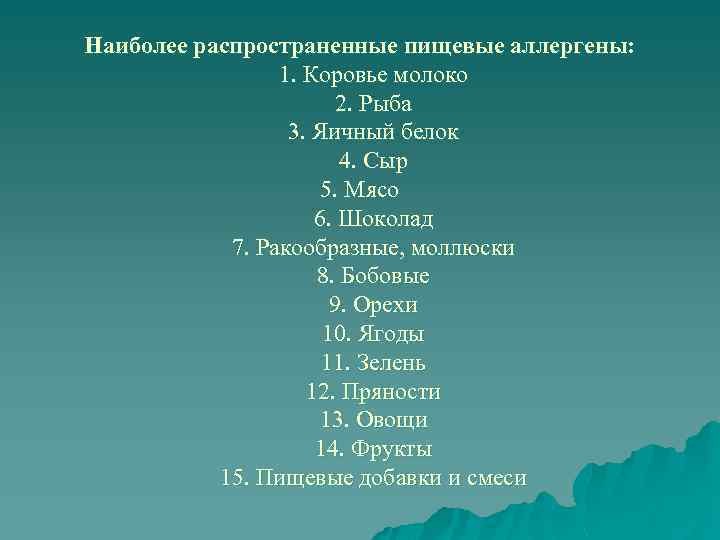 Наиболее распространенные пищевые аллергены:
1. Коровье молоко
2. Рыба
3. Яичный белок
4. Сыр
5. Мясо
6. Шоколад
7. Ракообразные, моллюски
8. Бобовые
9. Орехи
10. Ягоды
11. Зелень
12. Пряности
13. Овощи
14. Фрукты
15. Пищевые добавки и смеси